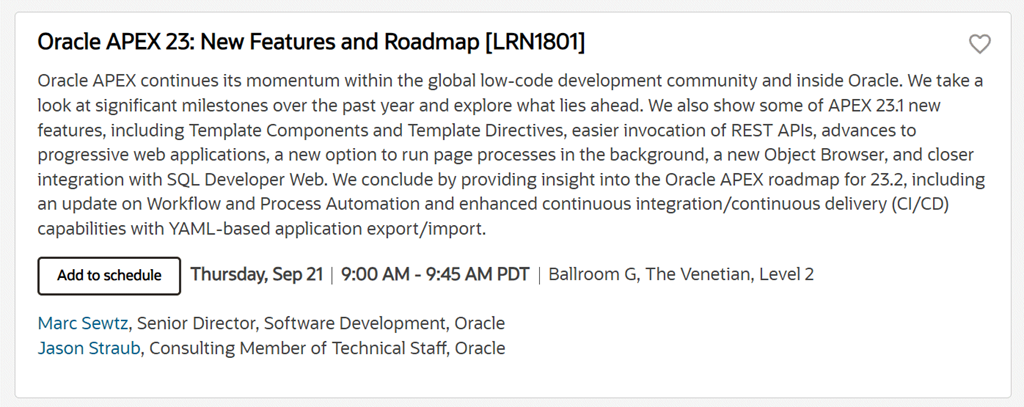 Oracle APEX 23: New Features and Roadmap [LRN1801]

Oracle APEX continues its momentum within the global low-code development community and inside Oracle. We take a look at significant milestones over the past year and explore what lies ahead. We also show some of APEX 23.1 new features, including Template Components and Template Directives, easier invocation of REST APIs, advances to progressive web applications, a new option to run page processes in the background, a new Object Browser, and closer integration with SQL Developer Web. We conclude by providing insight into the Oracle APEX roadmap for 23.2, including an update on Workflow and Process Automation and enhanced continuous integration/continuous delivery (CI/CD) capabilities with YAML-based application export/import.

Add to schedule Thursday, Sep 21 | 9:00 AM - 9:45 AM PDT | Ballroom G, The Venetian, Level 2

Marc Sewtz, Senior Director, Software Development, Oracle
Jason Straub, Consulting Member of Technical Staff, Oracle